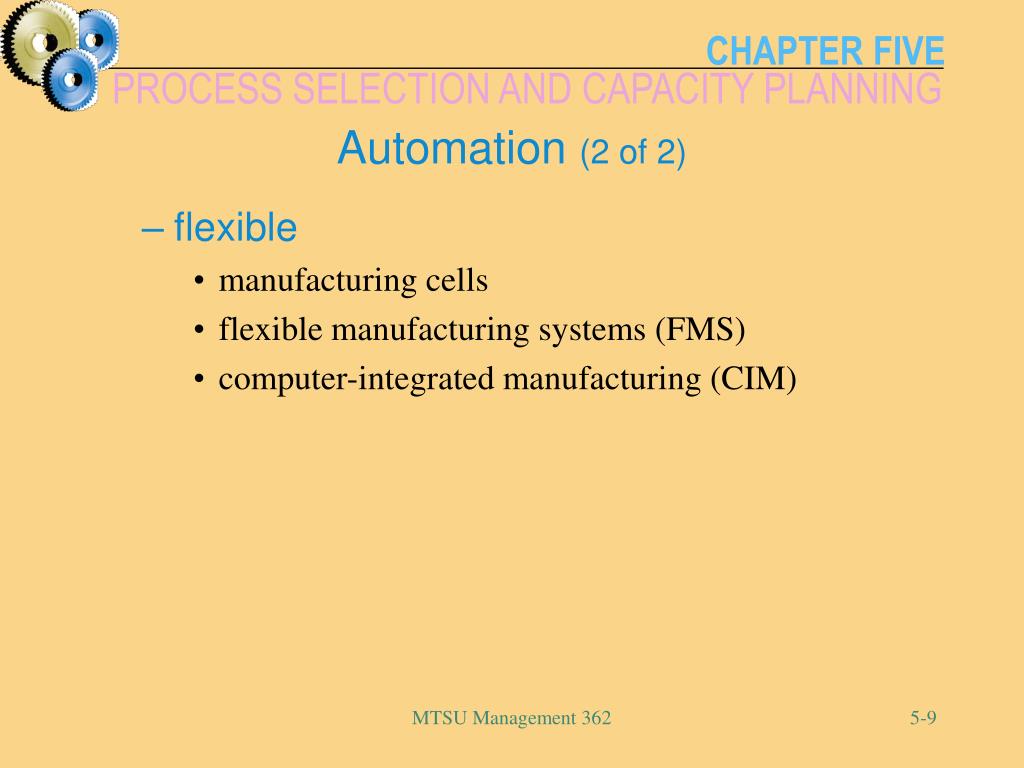 CHAPTER FIVE
PROCESS SELECTION AND CAPACITY PLANNING

Automation (2 of 2)

– flexible
• manufacturing cells
• flexible manufacturing systems (FMS)
• computer-integrated manufacturing (CIM)

MTSU Management 362

5-9